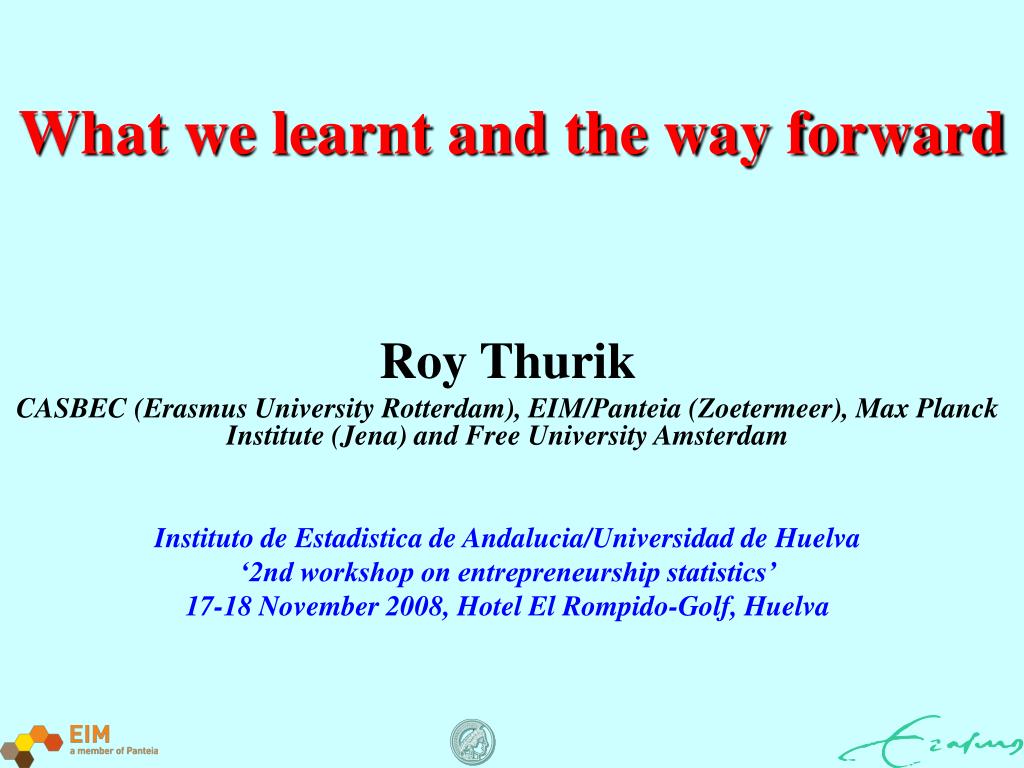 What we learnt and the way forward

Roy Thurik

CASBEC (Erasmus University Rotterdam), EIM/Panteia (Zoetermeer), Max Planck Institute (Jena) and Free University Amsterdam

Instituto de Estadistica de Andalucia/Universidad de Huelva
‘2nd workshop on entrepreneurship statistics’
17-18 November 2008, Hotel El Rompido-Golf, Huelva

EIM
a member of Panteia

Erasmus